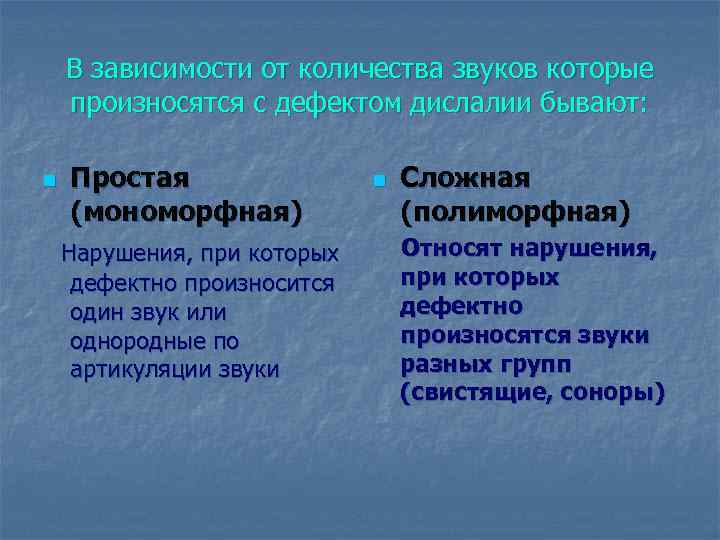 В зависимости от количества звуков которые произносятся с дефектом дислалии бывают:

Простая (мономорфная)

Нарушения, при которых дефектно произносится один звук или однородные по артикуляции звуки

Сложная (полиморфная)

Относят нарушения, при которых дефектно произносятся звуки разных групп (свистящие, соноры)